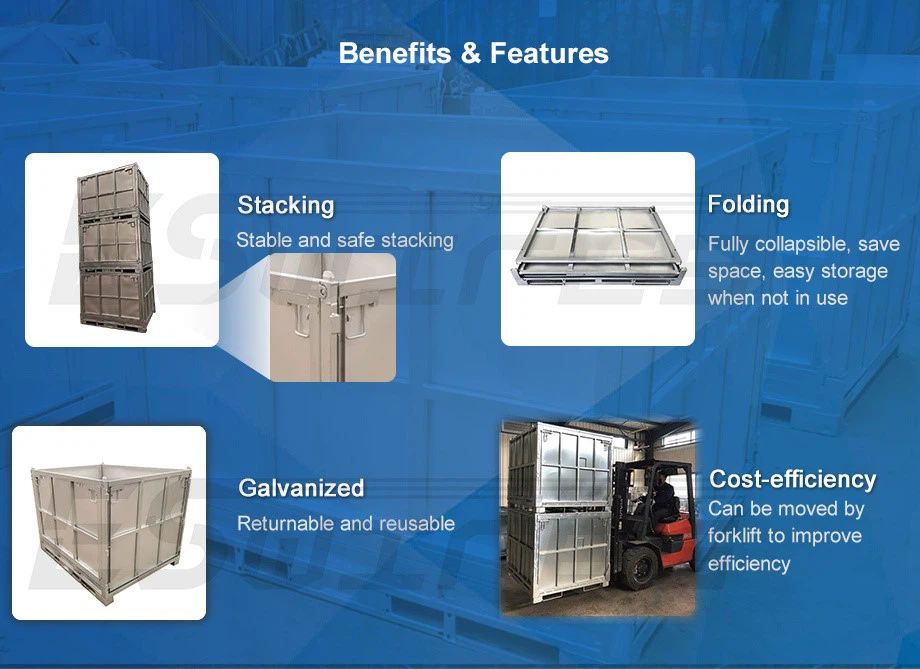 Benefits & Features

Stacking
Stable and safe stacking

Folding
Fully collapsible, save space, easy storage when not in use

Galvanized
Returnable and reusable

Cost-efficiency
Can be moved by forklift to improve efficiency